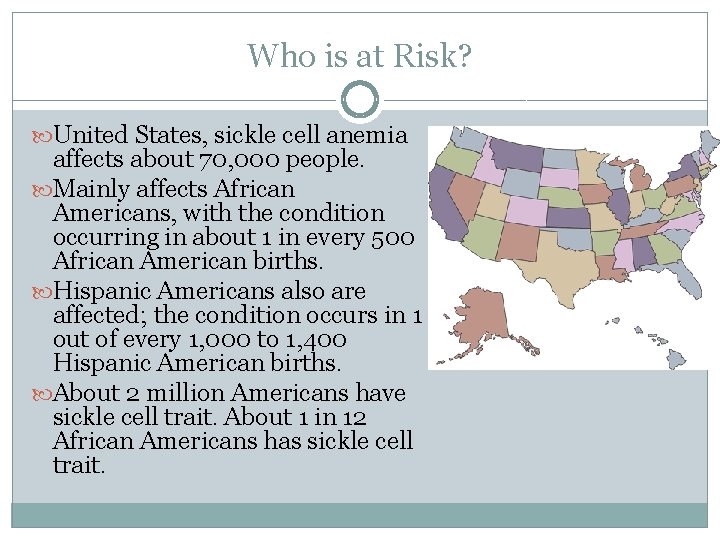 Who is at Risk?

United States, sickle cell anemia affects about 70,000 people.

Mainly affects African Americans, with the condition occurring in about 1 in every 500 African American births.

Hispanic Americans also are affected; the condition occurs in 1 out of every 1,000 to 1,400 Hispanic American births.

About 2 million Americans have sickle cell trait. About 1 in 12 African Americans has sickle cell trait.